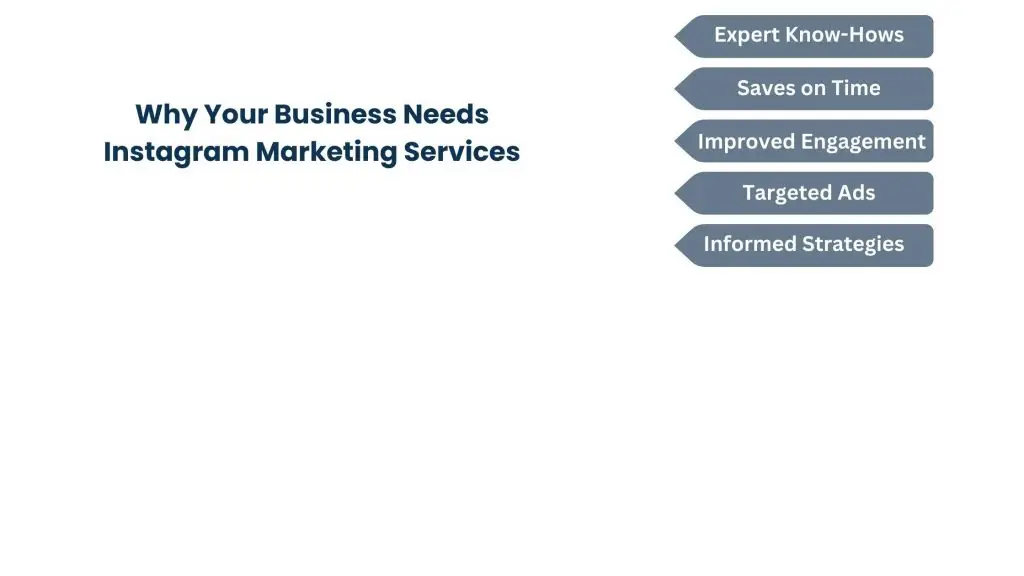 Why Your Business Needs Instagram Marketing Services

Expert Know-Hows

Saves on Time

Improved Engagement

Targeted Ads

Informed Strategies